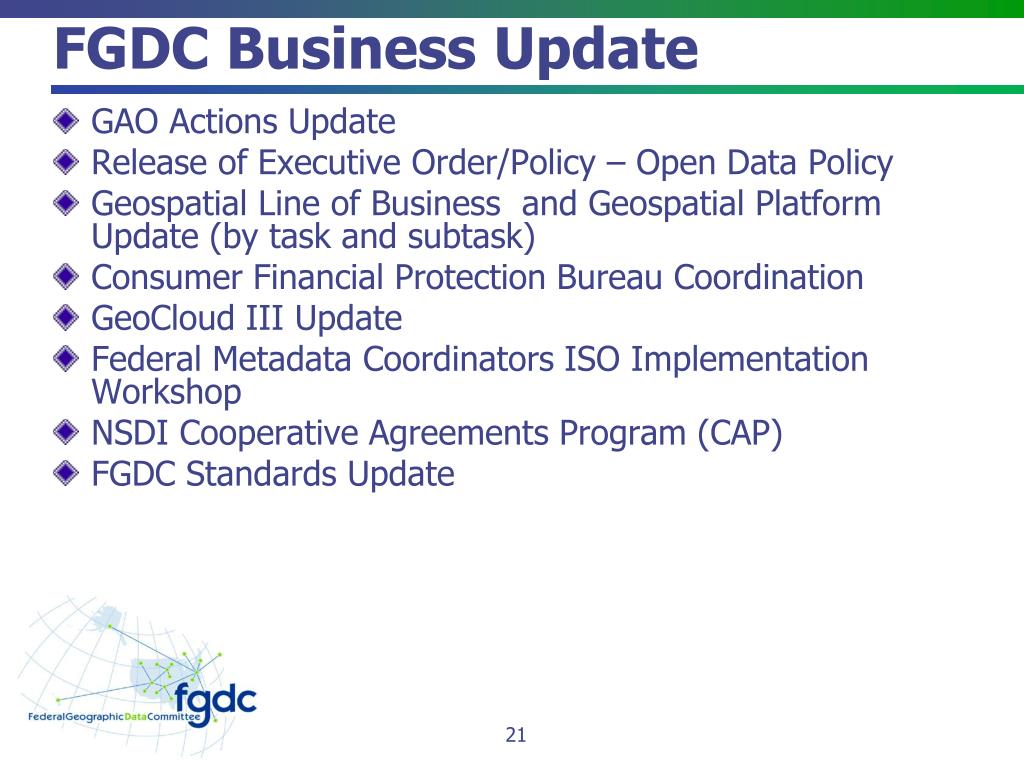 FGDC Business Update

GAO Actions Update

Release of Executive Order/Policy – Open Data Policy

Geospatial Line of Business and Geospatial Platform Update (by task and subtask)

Consumer Financial Protection Bureau Coordination

GeoCloud III Update

Federal Metadata Coordinators ISO Implementation Workshop

NSDI Cooperative Agreements Program (CAP)

FGDC Standards Update

fgdc
FederalGeographicDataCommittee

21